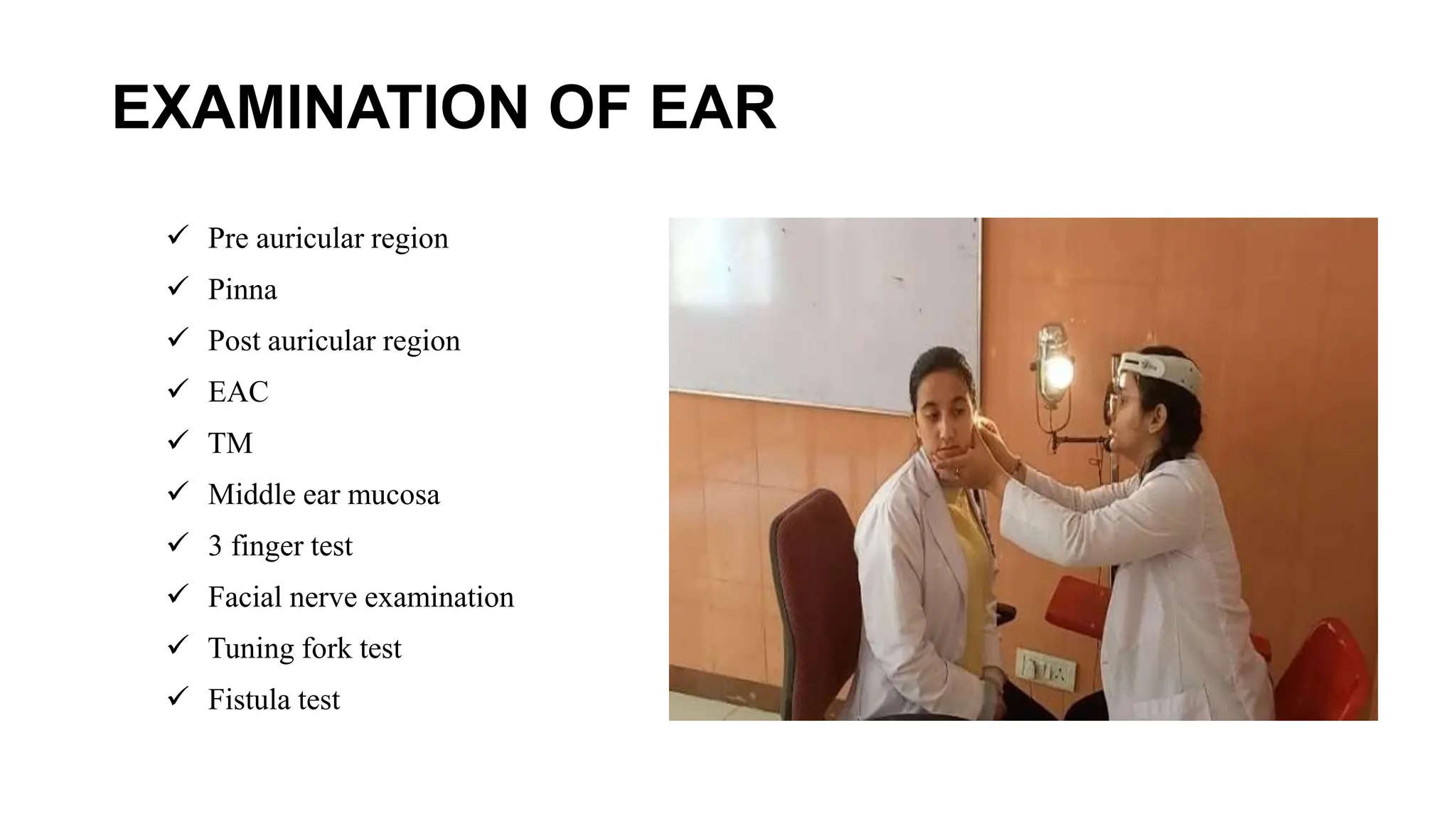 EXAMINATION OF EAR

✓ Pre auricular region
✓ Pinna
✓ Post auricular region
✓ EAC
✓ TM
✓ Middle ear mucosa
✓ 3 finger test
✓ Facial nerve examination
✓ Tuning fork test
✓ Fistula test